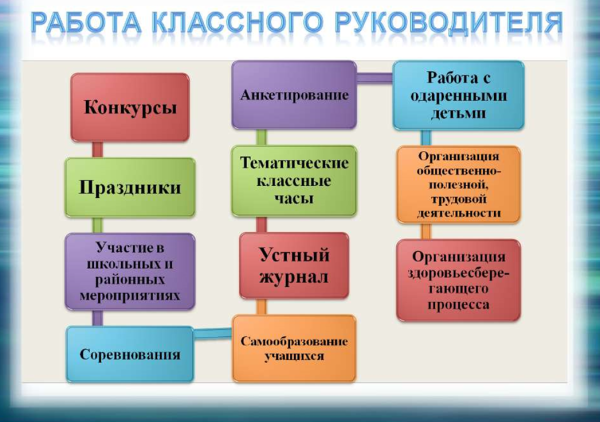 РАБОТА КЛАССНОГО РУКОВОДИТЕЛЯ

Конкурсы

Праздники

Участие в школьных и районных мероприятиях

Соревнования

Анкетирование

Тематические классные часы

Устный журнал

Самообразование учащихся

Работа с одаренными детьми

Организация общественно-полезной, трудовой деятельности

Организация здоровьесберегающего процесса